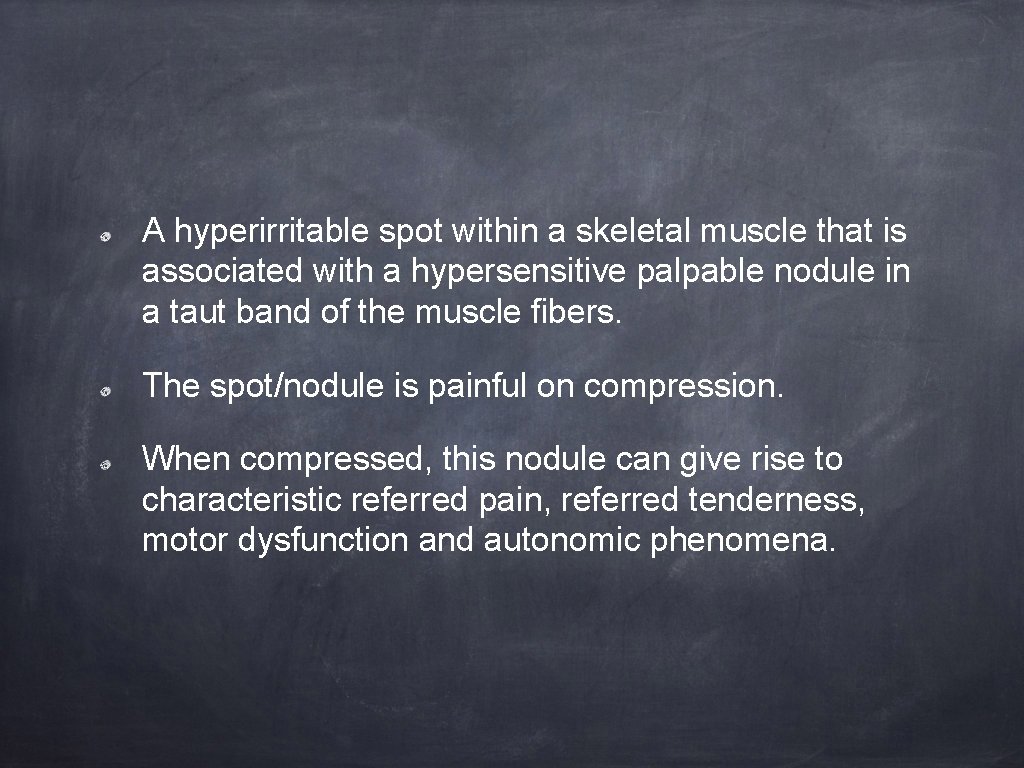 A hyperirritable spot within a skeletal muscle that is associated with a hypersensitive palpable nodule in a taut band of the muscle fibers.

The spot/nodule is painful on compression.

When compressed, this nodule can give rise to characteristic referred pain, referred tenderness, motor dysfunction and autonomic phenomena.